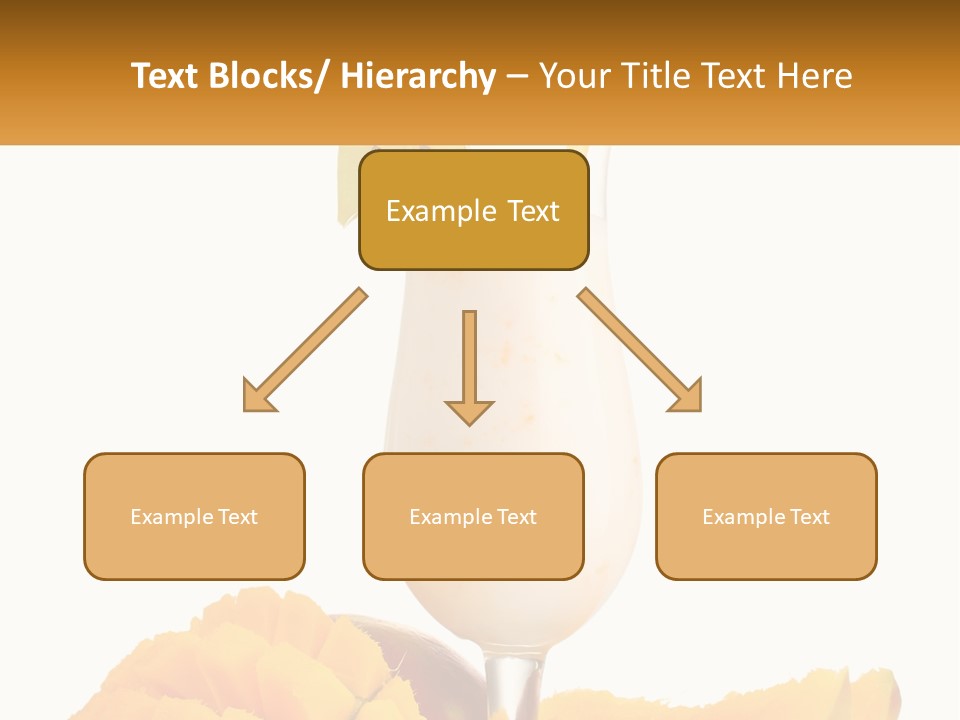 Text Blocks/ Hierarchy – Your Title Text Here

Example Text

Example Text

Example Text

Example Text